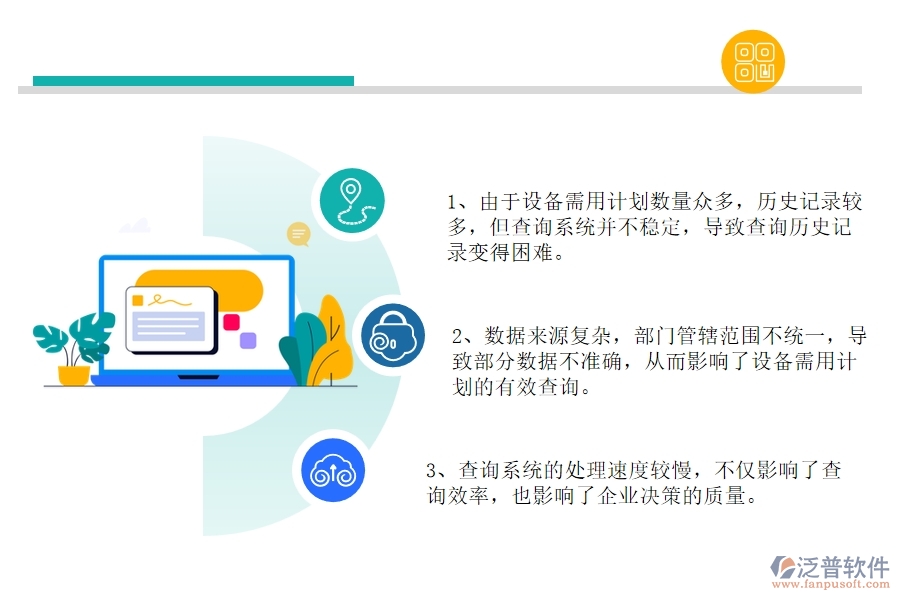 1、由于设备需用计划数量众多，历史记录较多，但查询系统并不稳定，导致查询历史记录变得困难。

2、数据来源复杂，部门管辖范围不统一，导致部分数据不准确，从而影响了设备需用计划的有效查询。

3、查询系统的处理速度较慢，不仅影响了查询效率，也影响了企业决策的质量。

泛普软件
www.fanpusoft.com